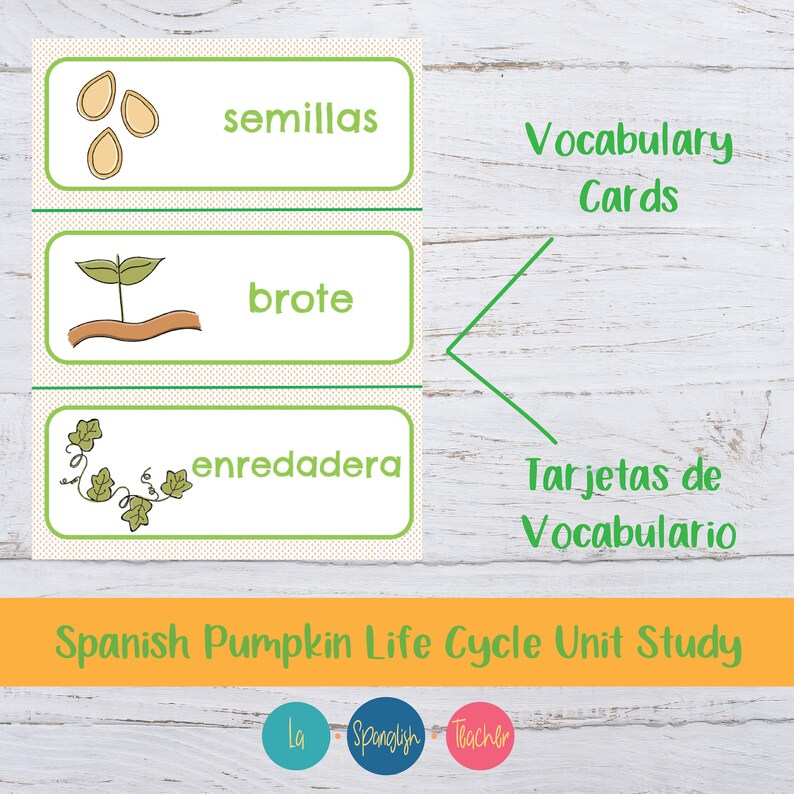 semillas

brote

enredadera

Vocabulary Cards

Tarjetas de Vocabulario

Spanish Pumpkin Life Cycle Unit Study

La Spanglish Teacher